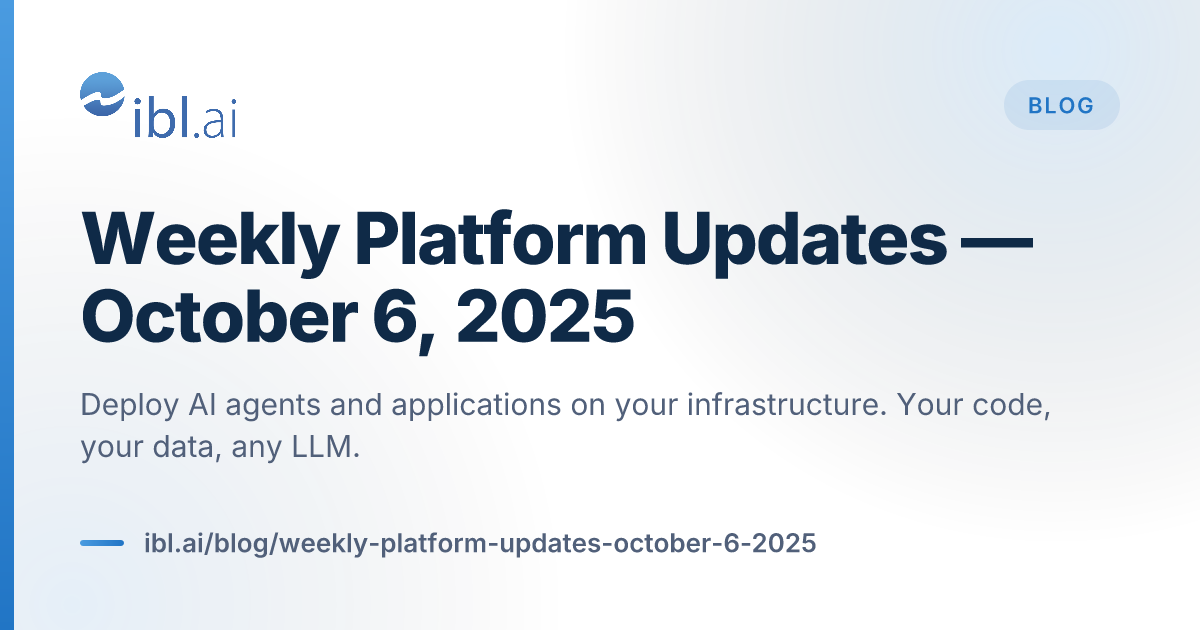 ibl.ai

BLOG

Weekly Platform Updates — October 6, 2025

Deploy AI agents and applications on your infrastructure. Your code, your data, any LLM.

ibl.ai/blog/weekly-platform-updates-october-6-2025